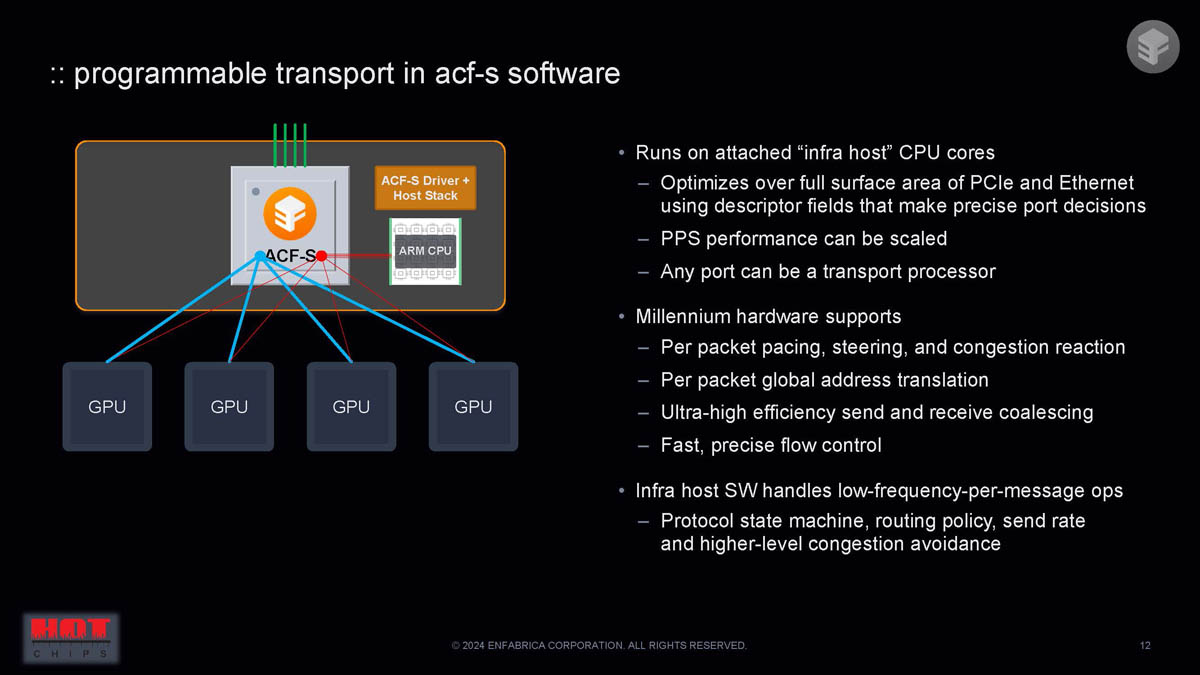 :: programmable transport in acf-s software

ACF-S Driver + Host Stack

ARM CPU

ACF-S

GPU

GPU

GPU

GPU

• Runs on attached “infra host” CPU cores
– Optimizes over full surface area of PCIe and Ethernet using descriptor fields that make precise port decisions
– PPS performance can be scaled
– Any port can be a transport processor

• Millennium hardware supports
– Per packet pacing, steering, and congestion reaction
– Per packet global address translation
– Ultra-high efficiency send and receive coalescing
– Fast, precise flow control

• Infra host SW handles low-frequency-per-message ops
– Protocol state machine, routing policy, send rate and higher-level congestion avoidance

HOT CHIPS

© 2024 ENFABRICA CORPORATION. ALL RIGHTS RESERVED.

12